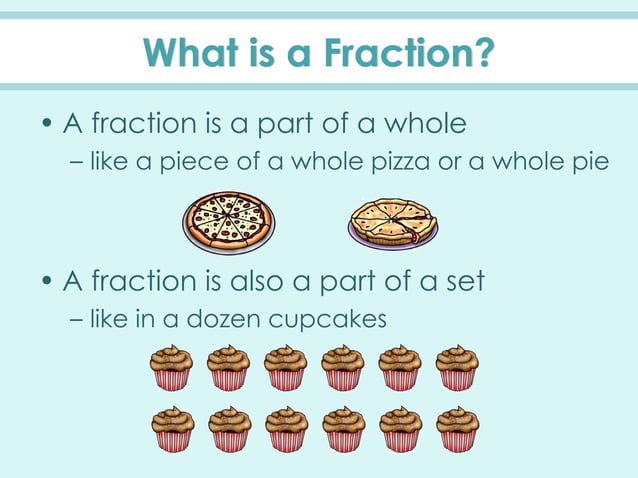 What is a Fraction?

• A fraction is a part of a whole
– like a piece of a whole pizza or a whole pie

• A fraction is also a part of a set
– like in a dozen cupcakes